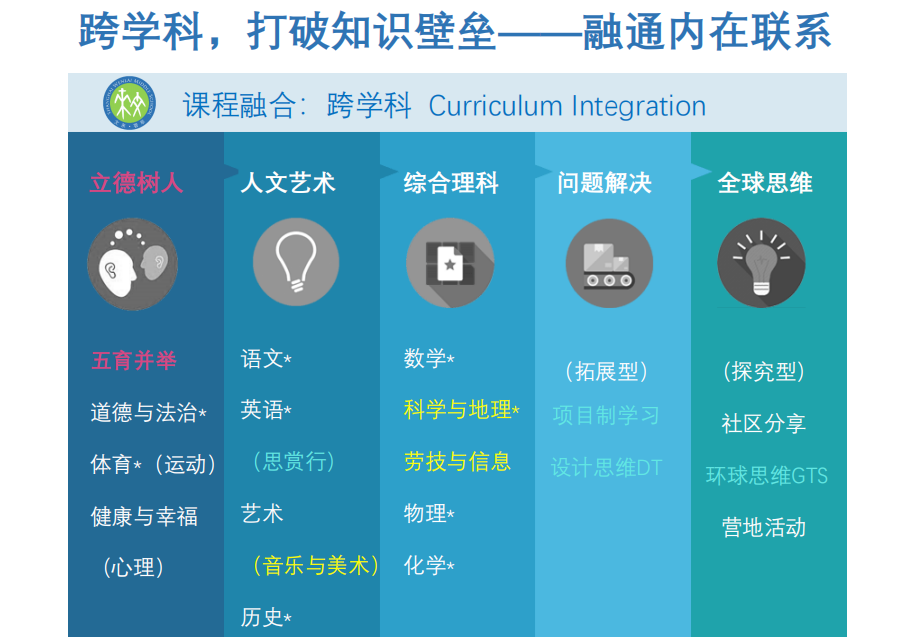 跨学科，打破知识壁垒——融通内在联系

课程融合：跨学科 Curriculum Integration

立德树人

五育并举

道德与法治*

体育*（运动）

健康与幸福

（心理）

人文艺术

语文*

英语*

（思赏行）

艺术

（音乐与美术）

历史*

综合理科

数学*

科学与地理*

劳技与信息

物理*

化学*

问题解决

（拓展型）

项目制学习

设计思维DT

全球思维

（探究型）

社区分享

环球思维GTS

营地活动